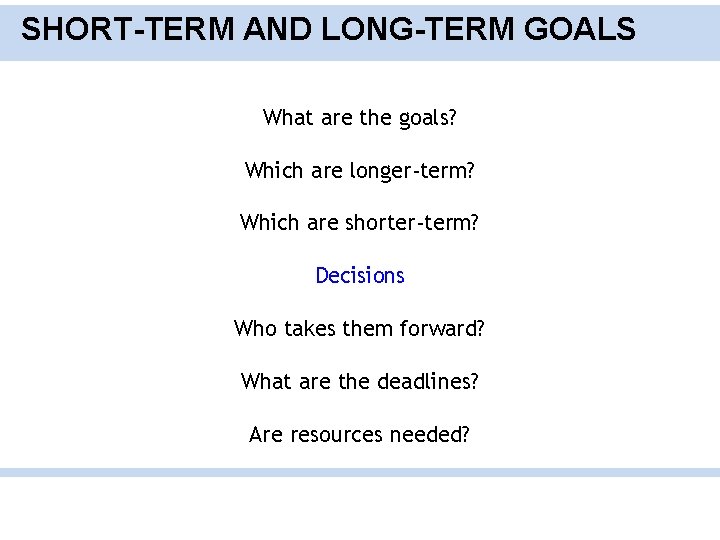 SHORT-TERM AND LONG-TERM GOALS

What are the goals?

Which are longer-term?

Which are shorter-term?

Decisions

Who takes them forward?

What are the deadlines?

Are resources needed?